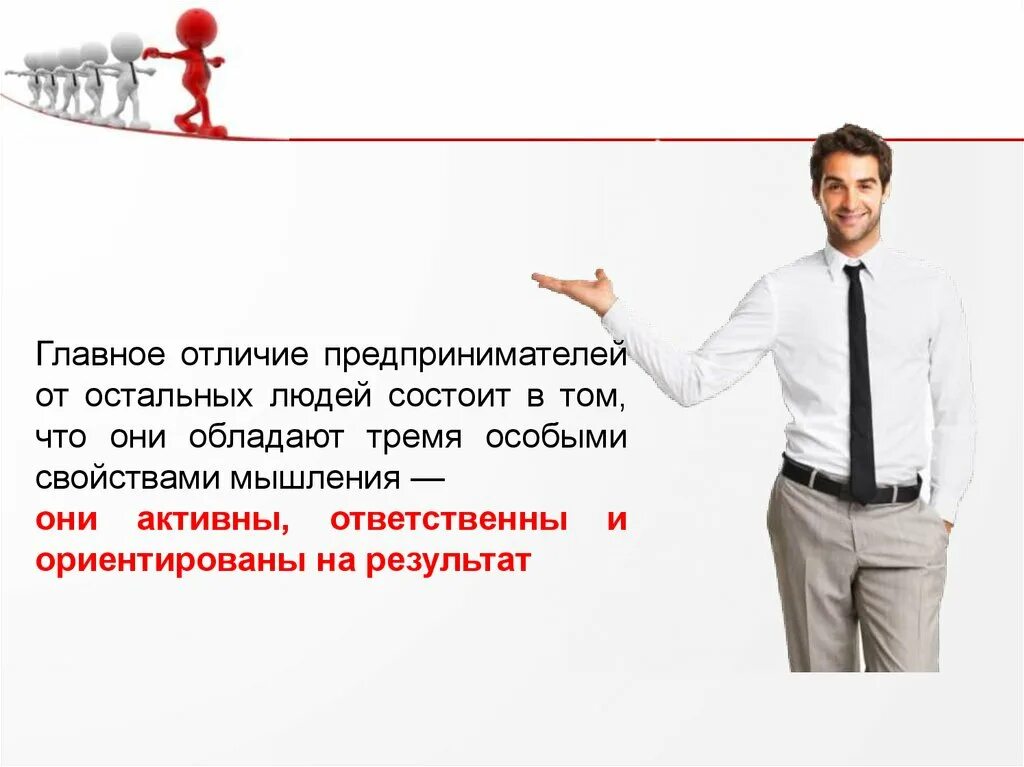 Главное отличие предпринимателей от остальных людей состоит в том, что они обладают тремя особыми свойствами мышления —
они активны, ответственны и ориентированы на результат